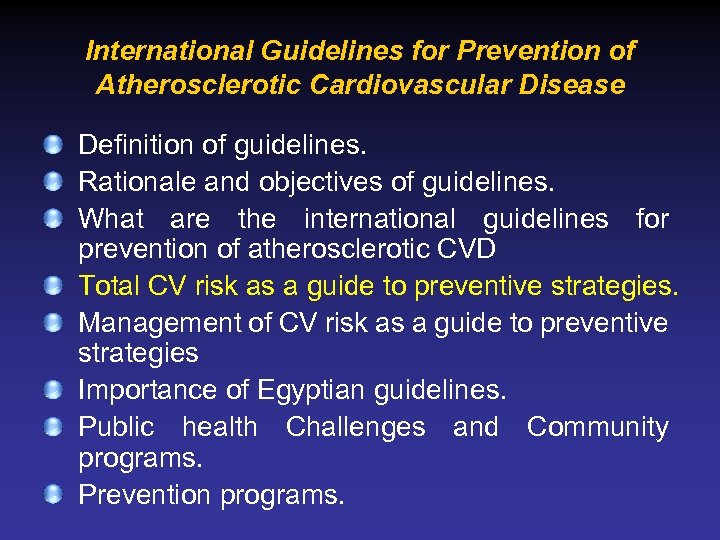 International Guidelines for Prevention of Atherosclerotic Cardiovascular Disease

Definition of guidelines.
Rationale and objectives of guidelines.
What are the international guidelines for prevention of atherosclerotic CVD
Total CV risk as a guide to preventive strategies.
Management of CV risk as a guide to preventive strategies
Importance of Egyptian guidelines.
Public health Challenges and Community programs.
Prevention programs.